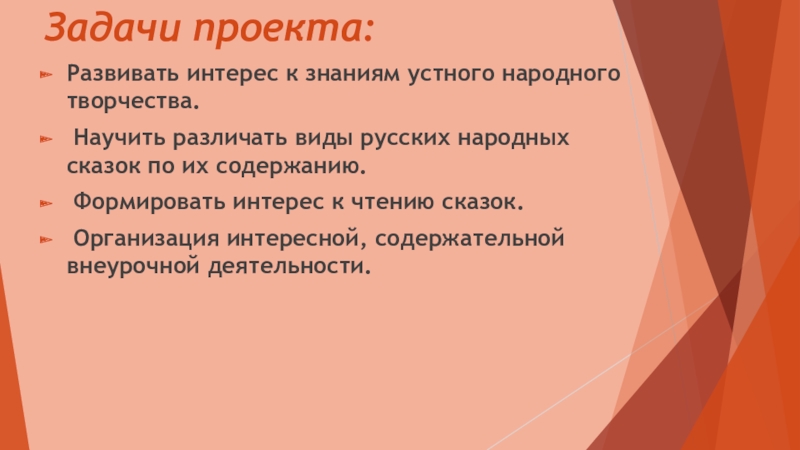 Задачи проекта:

Развивать интерес к знаниям устного народного творчества.

Научить различать виды русских народных сказок по их содержанию.

Формировать интерес к чтению сказок.

Организация интересной, содержательной внеурочной деятельности.